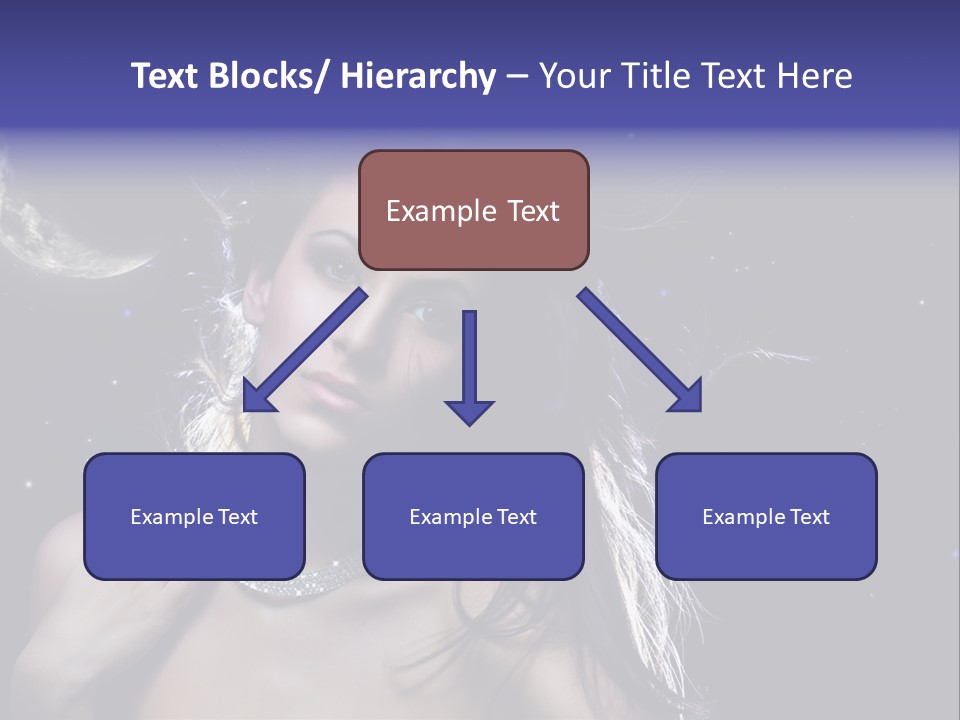 Text Blocks/ Hierarchy – Your Title Text Here

Example Text

Example Text

Example Text

Example Text